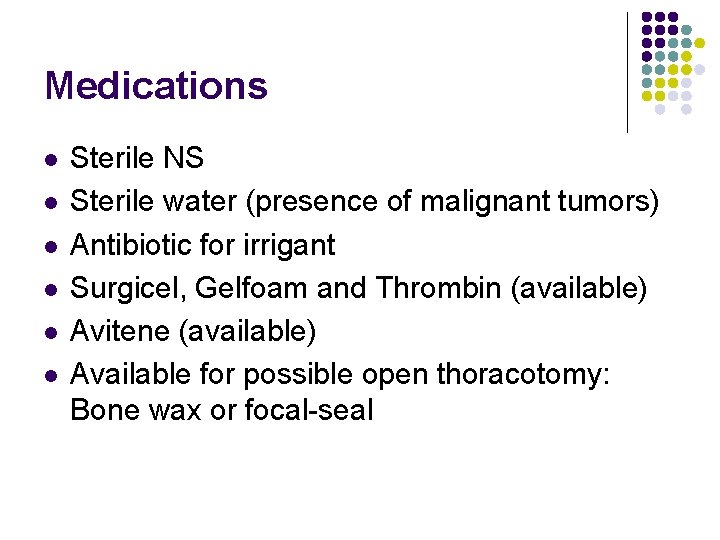 Medications

- Sterile NS
- Sterile water (presence of malignant tumors)
- Antibiotic for irrigant
- Surgicel, Gelfoam and Thrombin (available)
- Avitene (available)
- Available for possible open thoracotomy: Bone wax or focal-seal